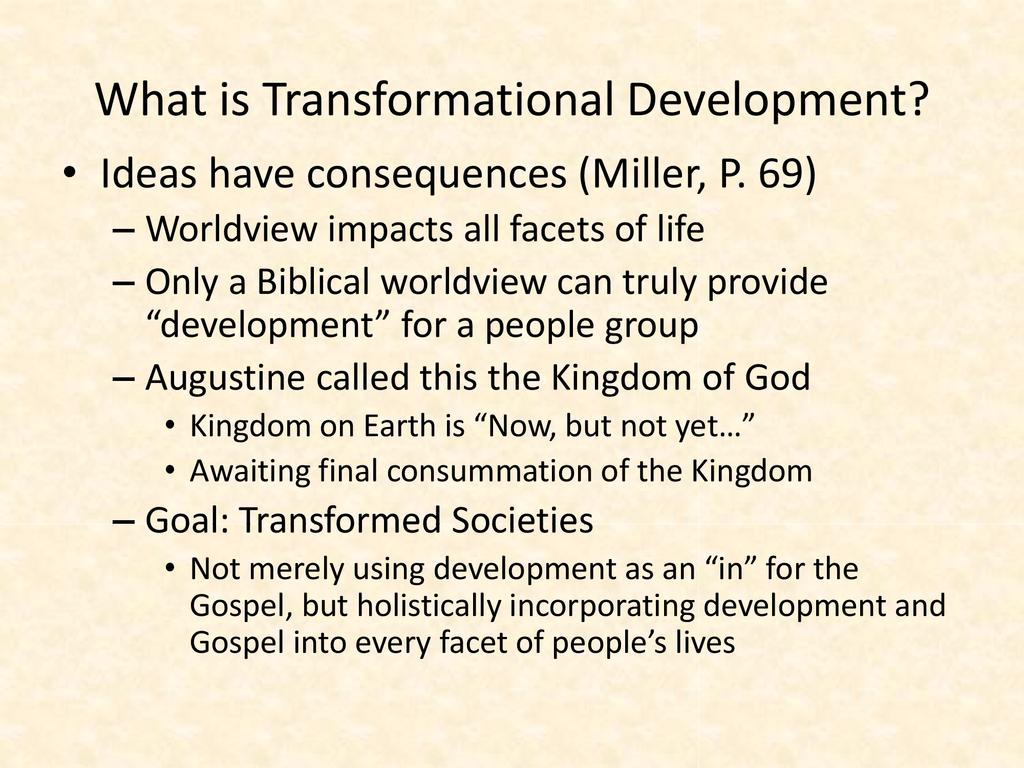 What is Transformational Development?

• Ideas have consequences (Miller, P. 69)
  – Worldview impacts all facets of life
  – Only a Biblical worldview can truly provide “development” for a people group
  – Augustine called this the Kingdom of God
    • Kingdom on Earth is “Now, but not yet…”
    • Awaiting final consummation of the Kingdom
  – Goal: Transformed Societies
    • Not merely using development as an “in” for the Gospel, but holistically incorporating development and Gospel into every facet of people’s lives